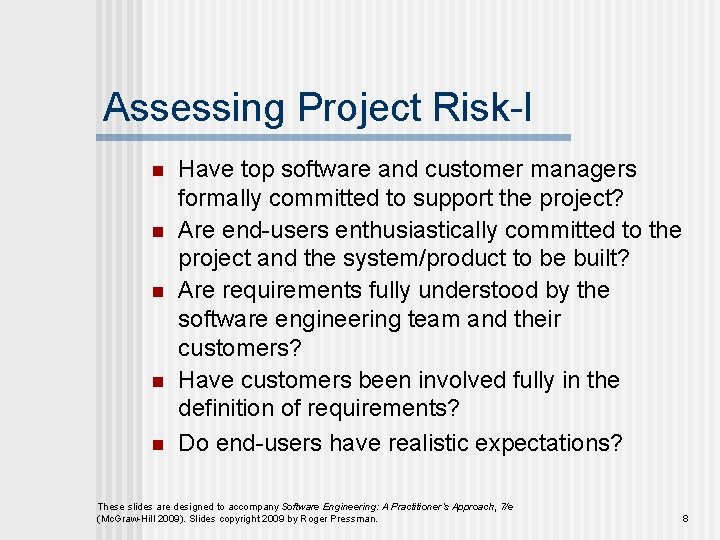 Assessing Project Risk-I

- Have top software and customer managers formally committed to support the project?
- Are end-users enthusiastically committed to the project and the system/product to be built?
- Are requirements fully understood by the software engineering team and their customers?
- Have customers been involved fully in the definition of requirements?
- Do end-users have realistic expectations?

These slides are designed to accompany Software Engineering: A Practitioner's Approach, 7/e (McGraw-Hill 2009). Slides copyright 2009 by Roger Pressman.

8